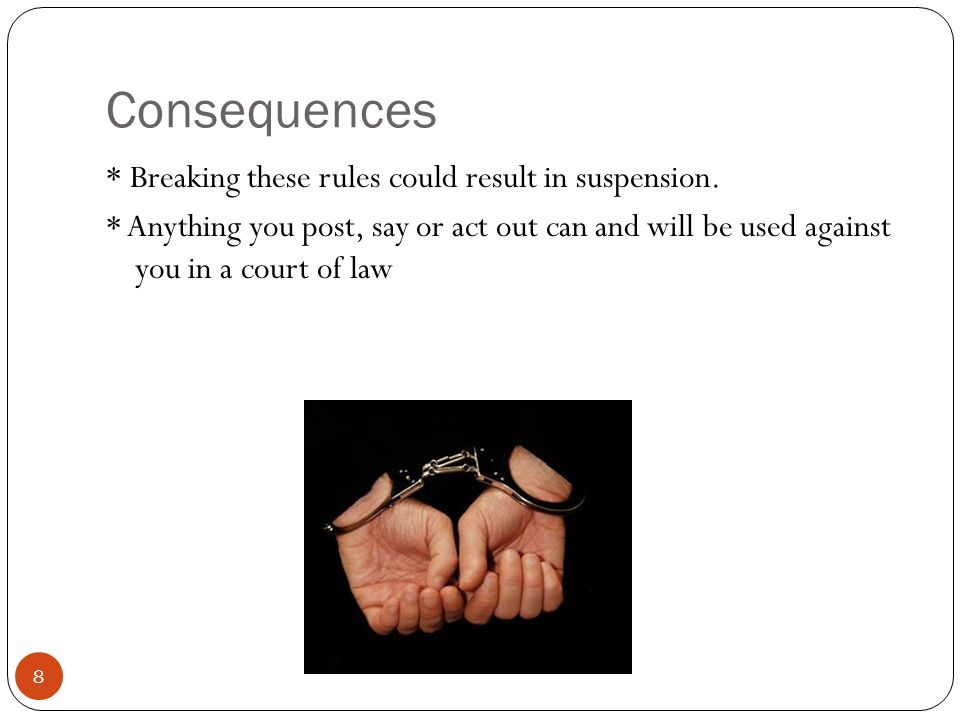 Consequences

* Breaking these rules could result in suspension.

* Anything you post, say or act out can and will be used against you in a court of law

8